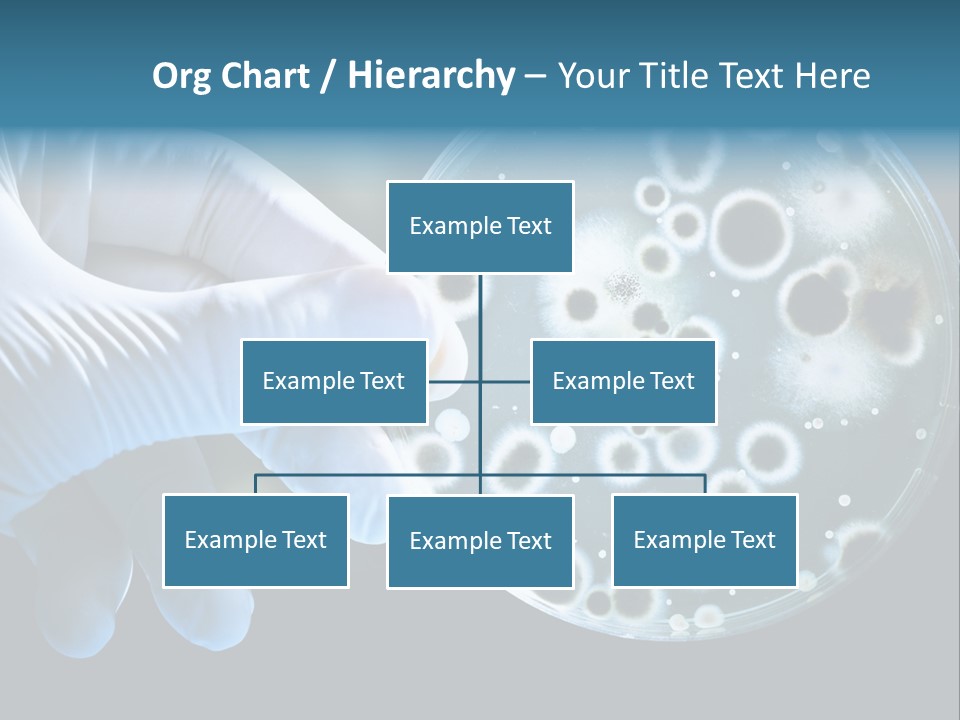 Org Chart / Hierarchy – Your Title Text Here

Example Text

Example Text

Example Text

Example Text

Example Text

Example Text